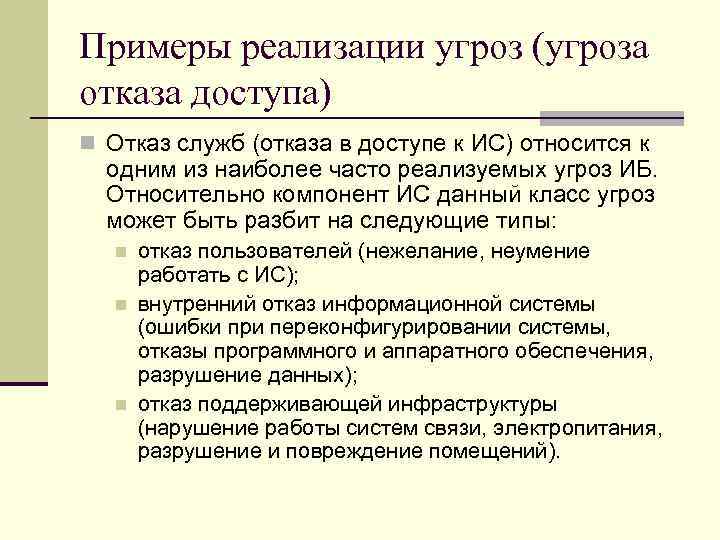 Примеры реализации угроз (угроза отказа доступа)

Отказ служб (отказа в доступе к ИС) относится к одним из наиболее часто реализуемых угроз ИБ. Относительно компонент ИС данный класс угроз может быть разбит на следующие типы:

отказ пользователей (нежелание, неумение работать с ИС);

внутренний отказ информационной системы (ошибки при переконфигурировании системы, отказы программного и аппаратного обеспечения, разрушение данных);

отказ поддерживающей инфраструктуры (нарушение работы систем связи, электропитания, разрушение и повреждение помещений).